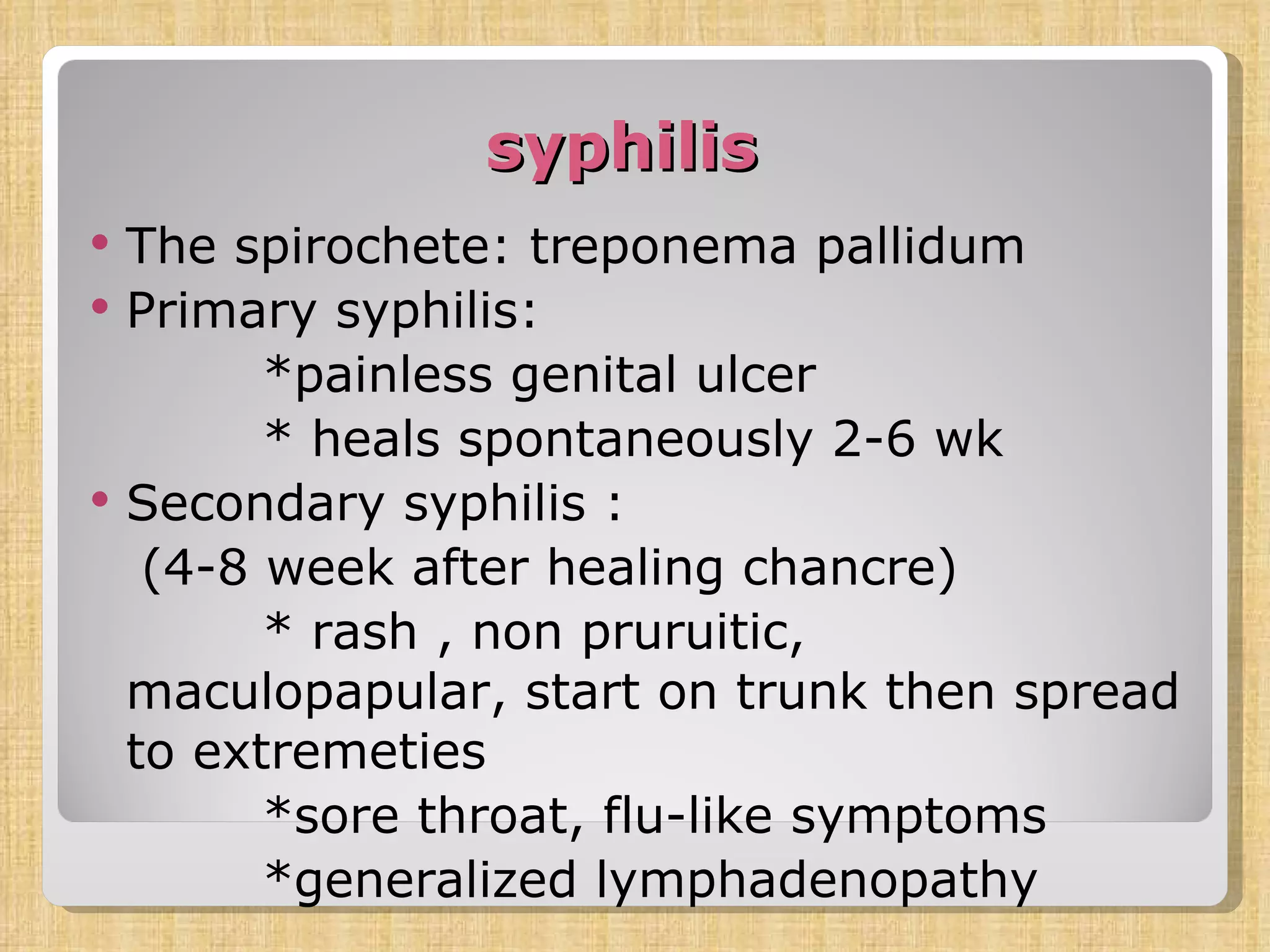 syphilis

• The spirochete: treponema pallidum
• Primary syphilis:
*painless genital ulcer
* heals spontaneously 2-6 wk
• Secondary syphilis :
(4-8 week after healing chancre)
* rash , non pruruitic, maculopapular, start on trunk then spread to extremeties
*sore throat, flu-like symptoms
*generalized lymphadenopathy